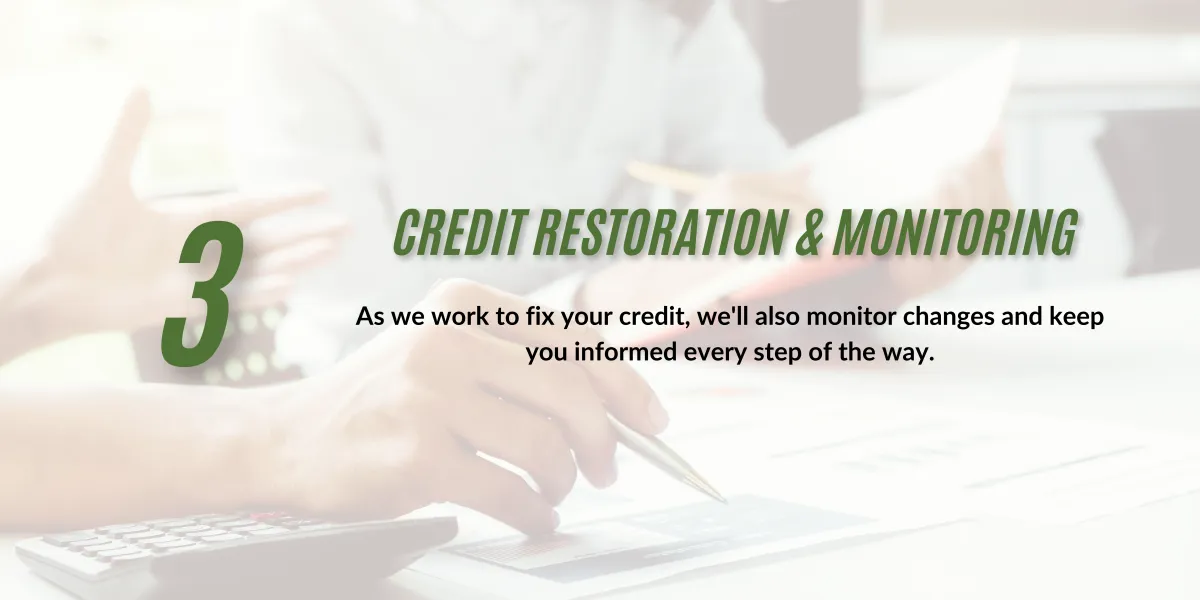 3

CREDIT RESTORATION & MONITORING

As we work to fix your credit, we'll also monitor changes and keep you informed every step of the way.